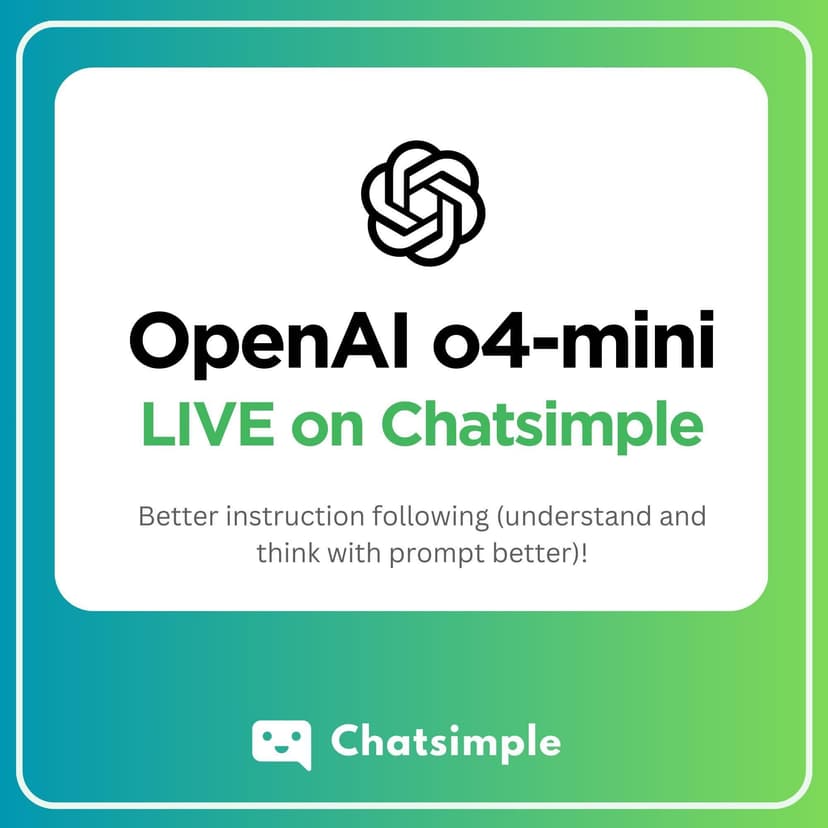 OpenAI o4-mini
LIVE on Chatsimple

Better instruction following (understand and think with prompt better)!

Chatsimple